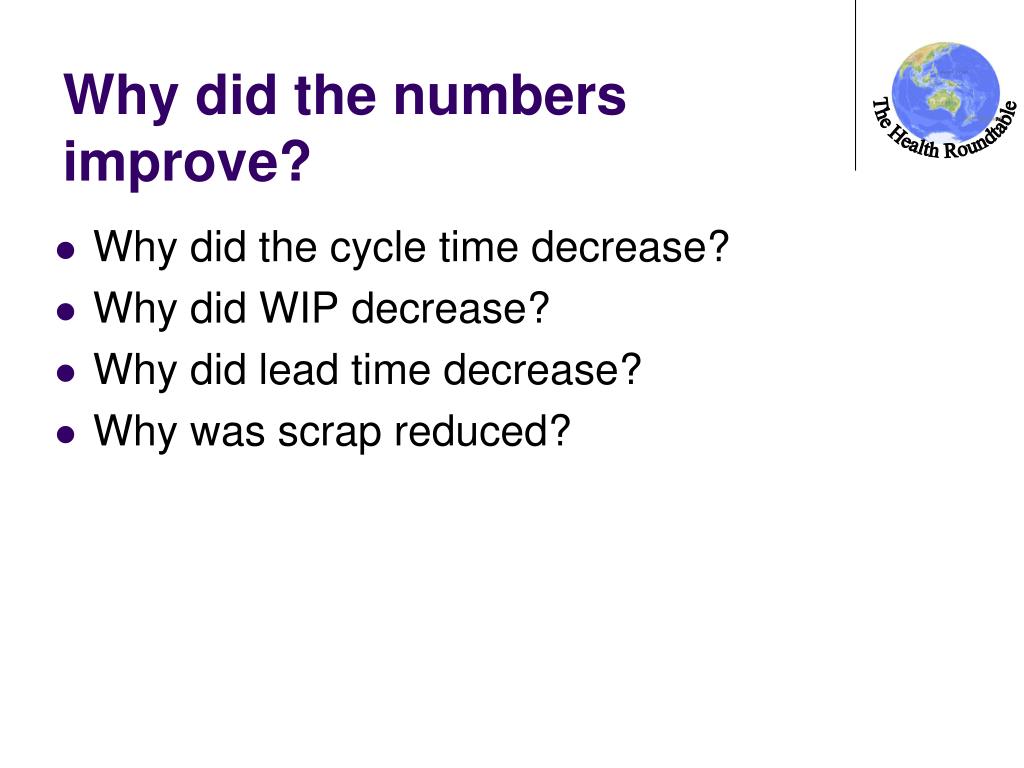 Why did the numbers improve?

The Health Roundtable

- Why did the cycle time decrease?
- Why did WIP decrease?
- Why did lead time decrease?
- Why was scrap reduced?